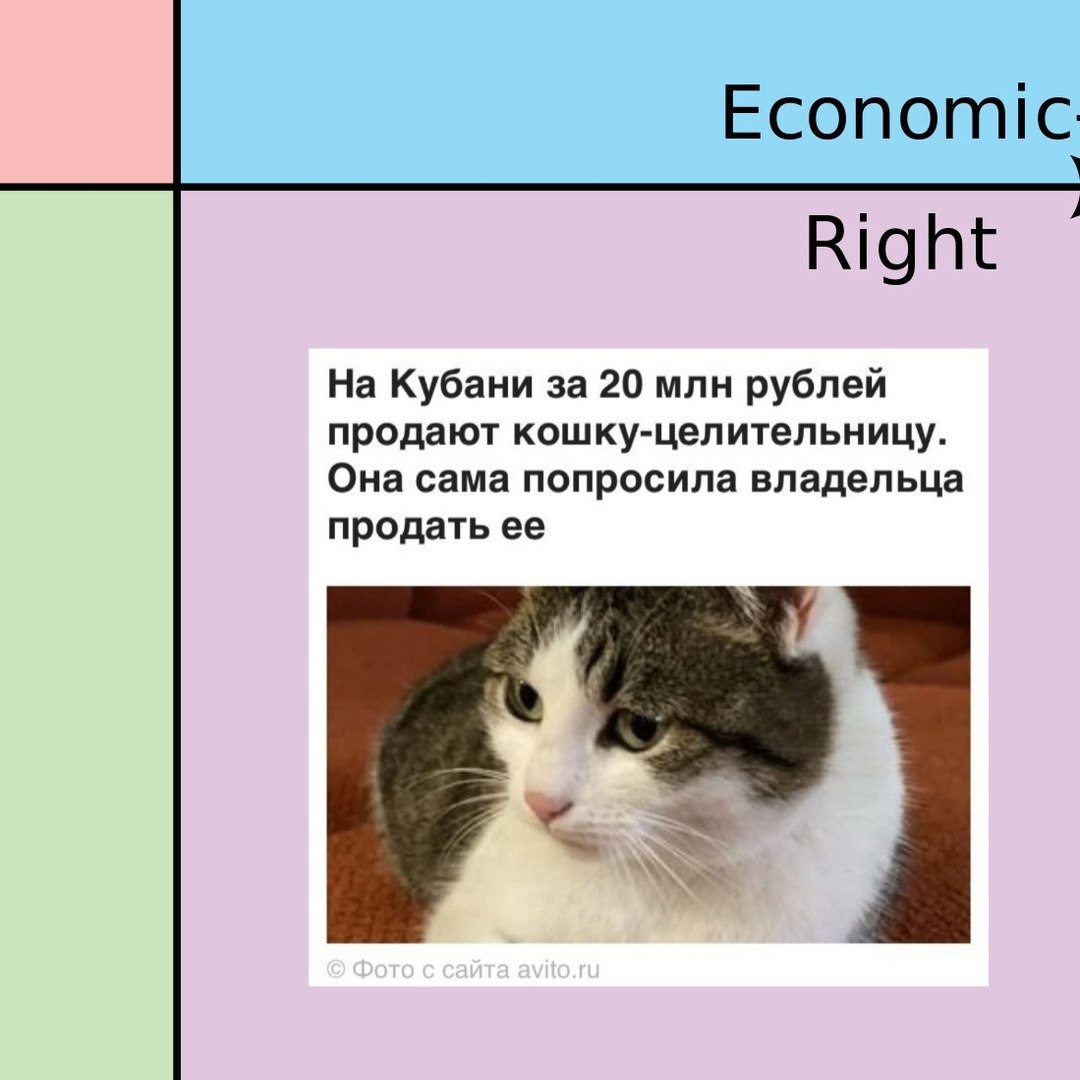 Economic-

Right

На Кубани за 20 млн рублей продают кошку-целительницу. Она сама попросила владельца продать ее

© Фото с сайта avito.ru